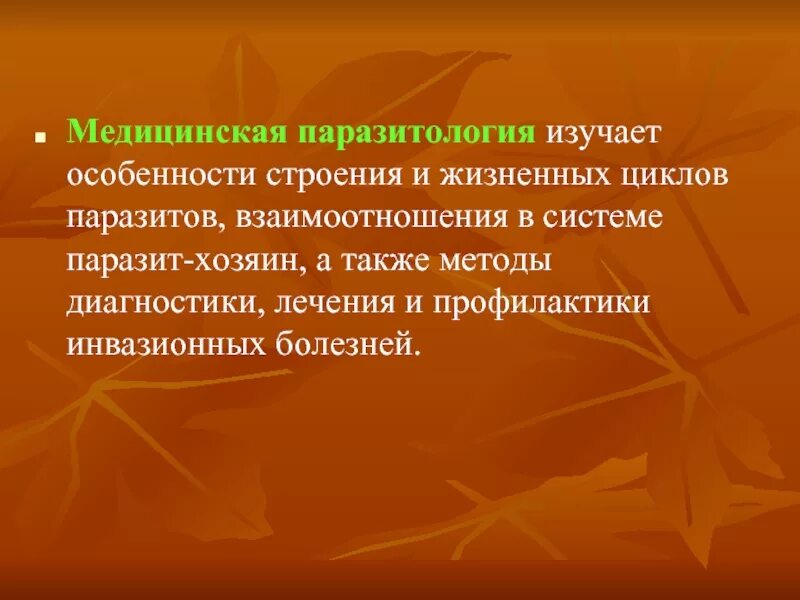 Медицинская паразитология изучает особенности строения и жизненных циклов паразитов, взаимоотношения в системе паразит-хозяин, а также методы диагностики, лечения и профилактики инвазионных болезней.